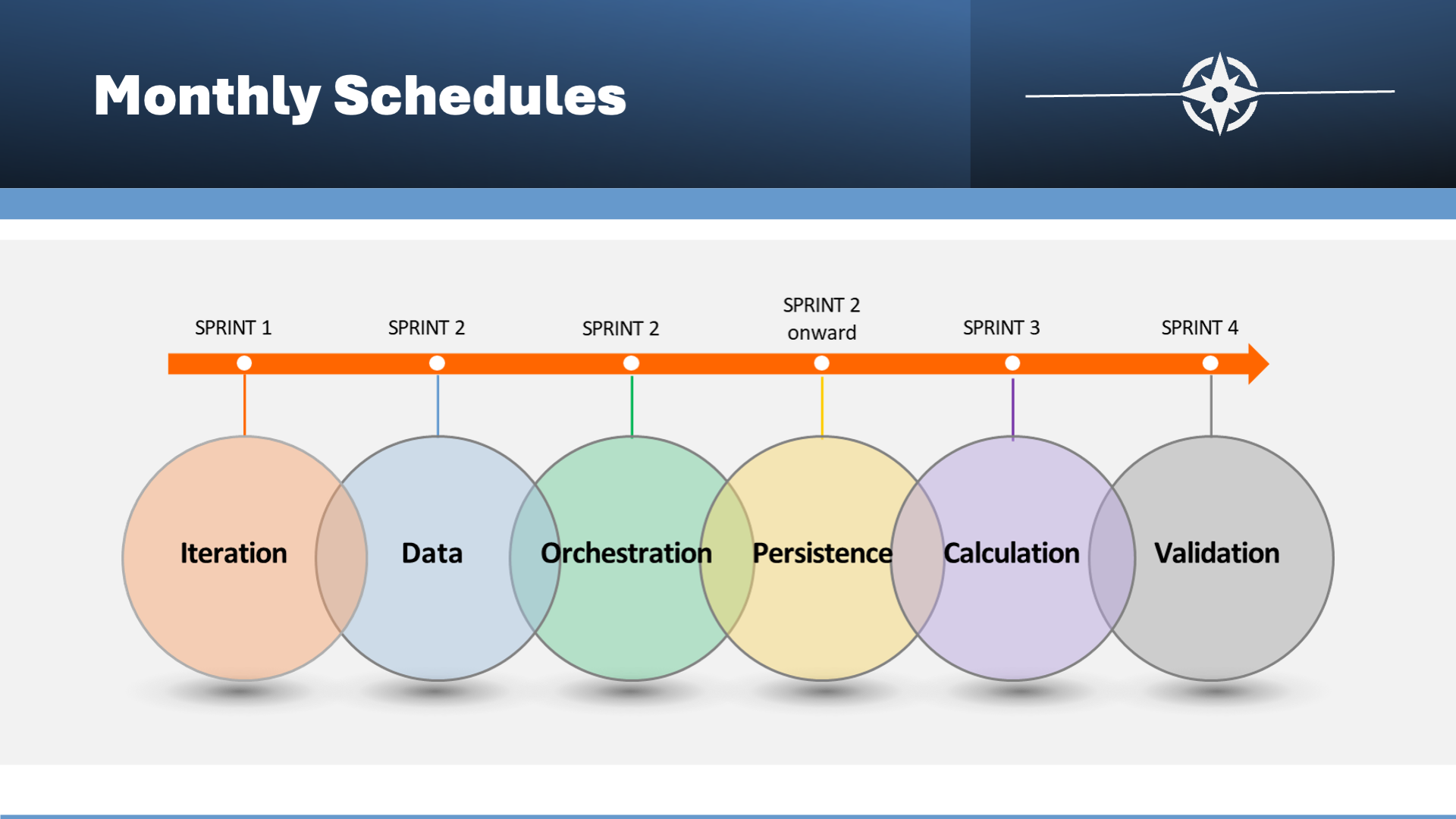 Monthly Schedules

SPRINT 1

SPRINT 2

SPRINT 2

SPRINT 2 onward

SPRINT 3

SPRINT 4

Iteration

Data

Orchestration

Persistence

Calculation

Validation